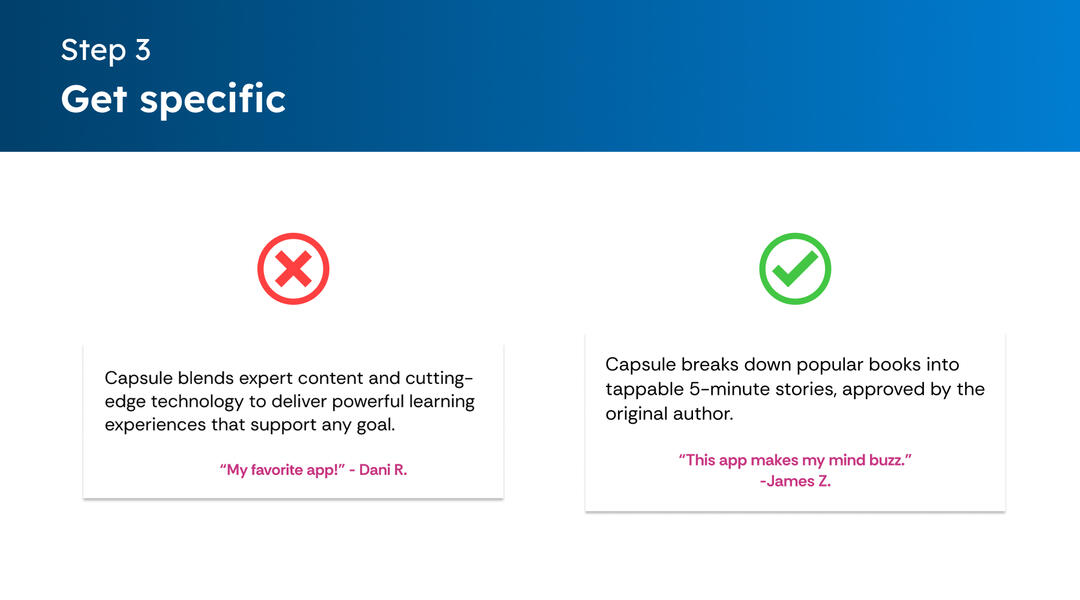 Step 3
Get specific

Capsule blends expert content and cutting-edge technology to deliver powerful learning experiences that support any goal.

"My favorite app!" - Dani R.

Capsule breaks down popular books into tappable 5-minute stories, approved by the original author.

"This app makes my mind buzz."
-James Z.